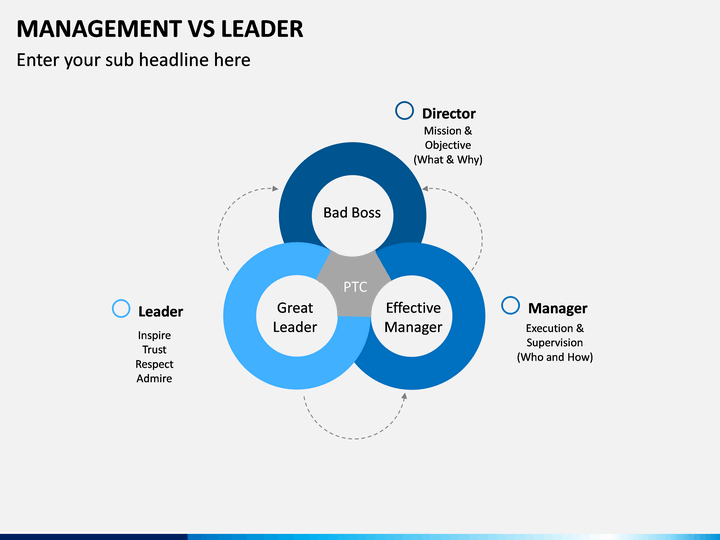 MANAGEMENT VS LEADER

Enter your sub headline here

Director
Mission & Objective (What & Why)

Bad Boss

PTC

Great Leader

Effective Manager

Leader
Inspire
Trust
Respect
Admire

Manager
Execution & Supervision (Who and How)